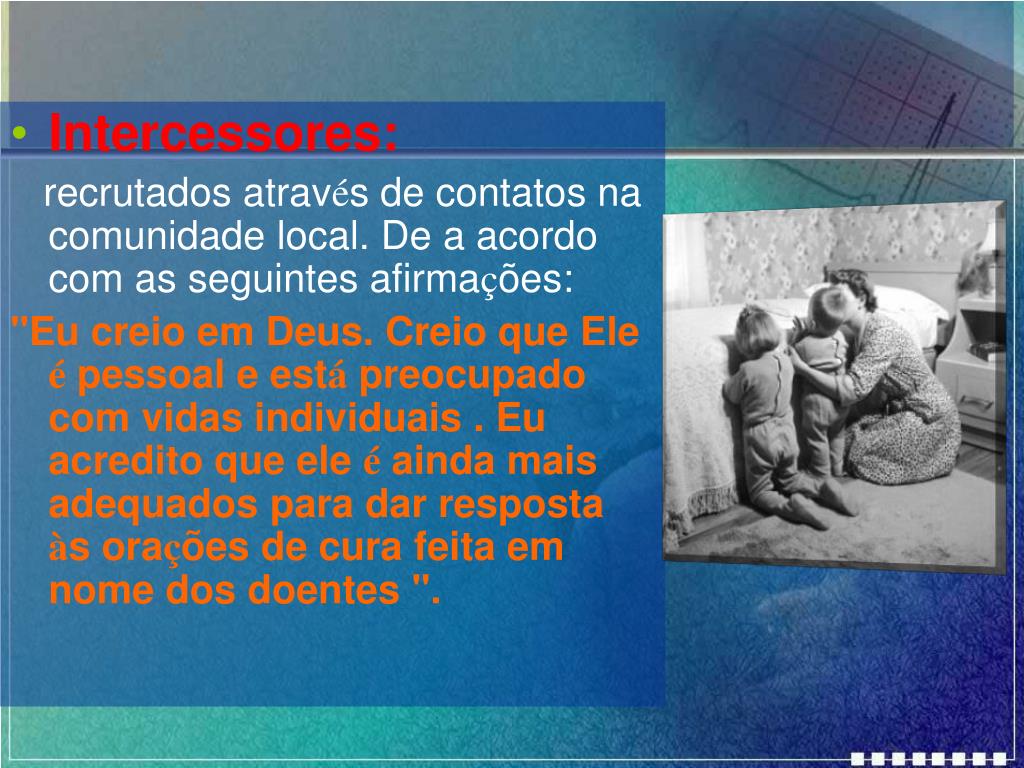 • Intercessores:

recrutados através de contatos na comunidade local. De a acordo com as seguintes afirmações:

"Eu creio em Deus. Creio que Ele é pessoal e está preocupado com vidas individuais . Eu acredito que ele é ainda mais adequados para dar resposta às orações de cura feita em nome dos doentes ".